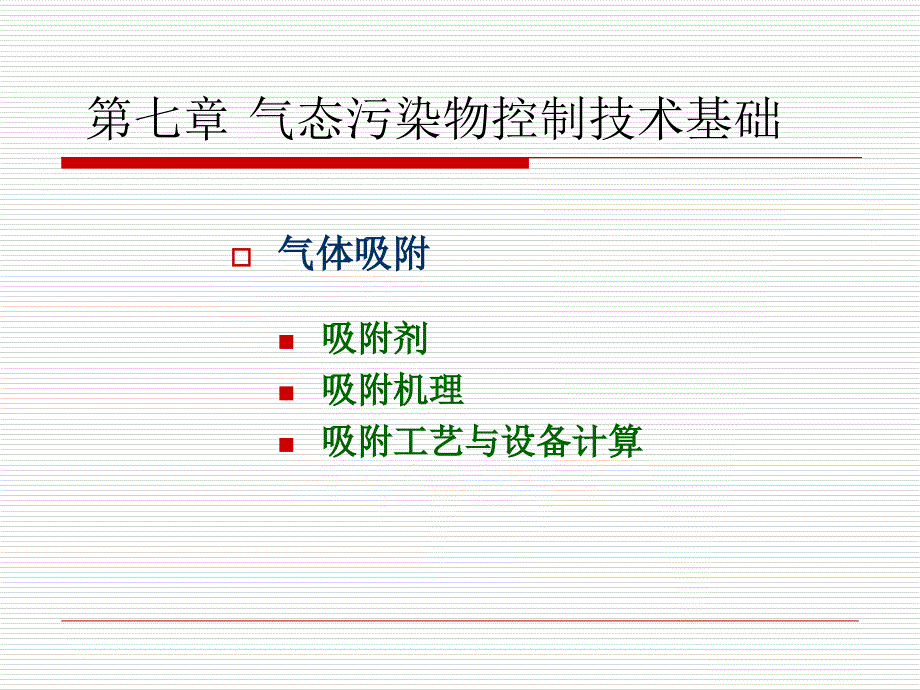 第七章 气态污染物控制技术基础

气体吸附

吸附剂
吸附机理
吸附工艺与设备计算